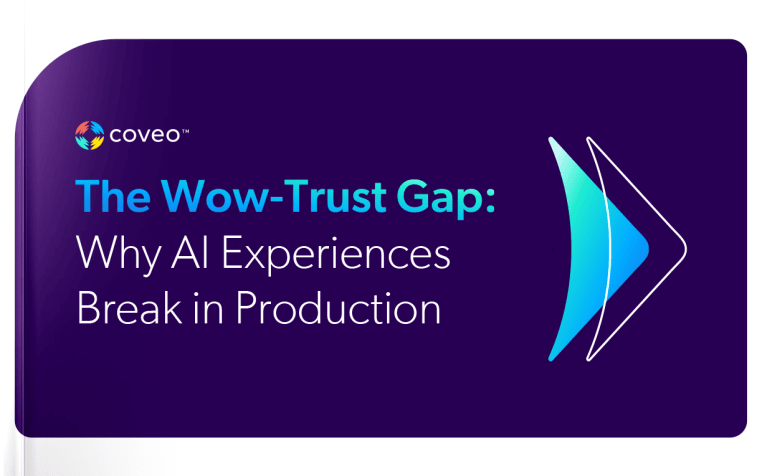 coveo™

The Wow-Trust Gap:
Why AI Experiences Break in Production